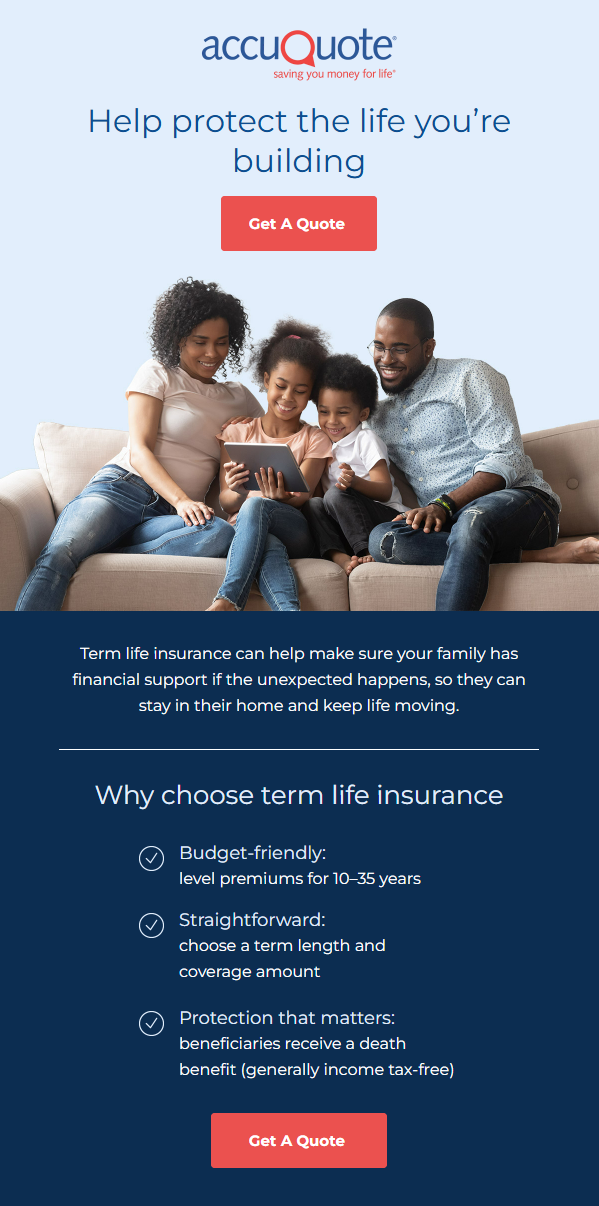 accuQuote®
saving you money for life®

Help protect the life you're building

Get A Quote

Term life insurance can help make sure your family has financial support if the unexpected happens, so they can stay in their home and keep life moving.

Why choose term life insurance

Budget-friendly:
level premiums for 10–35 years

Straightforward:
choose a term length and coverage amount

Protection that matters:
beneficiaries receive a death benefit (generally income tax-free)

Get A Quote